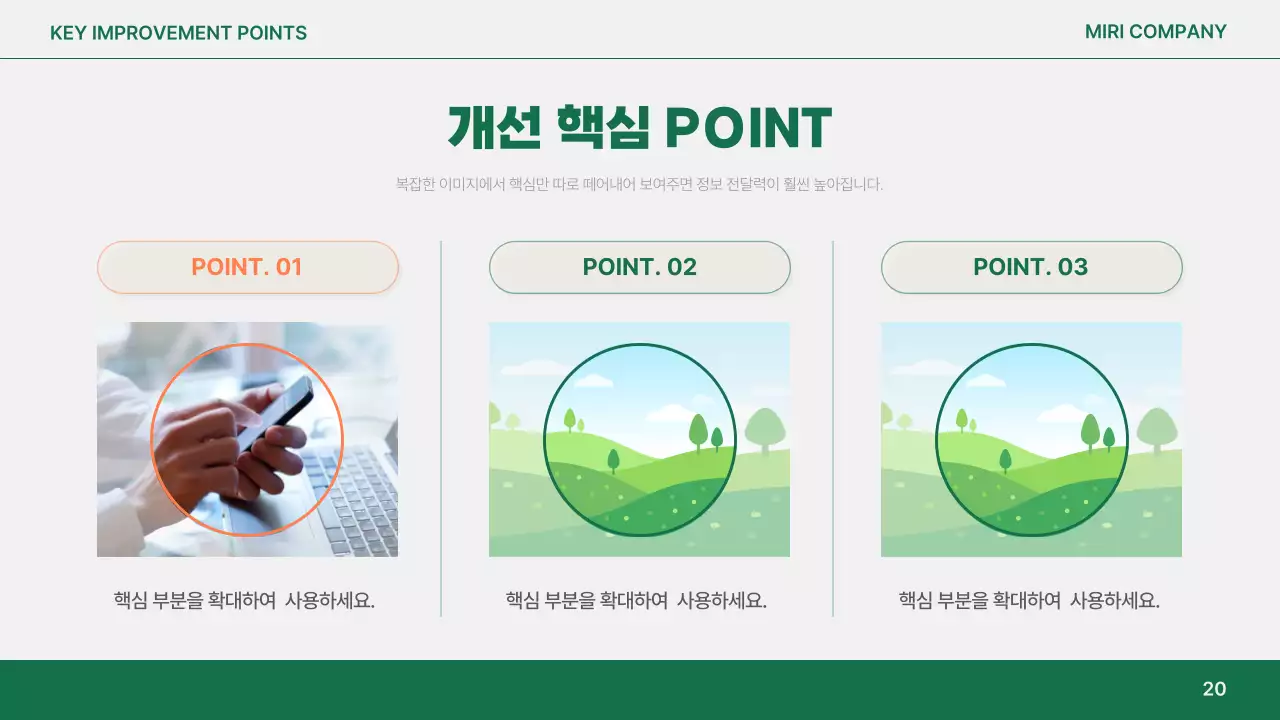 KEY IMPROVEMENT POINTS

MIRI COMPANY

개선 핵심 POINT

복잡한 이미지에서 핵심만 따로 떼어내어 보여주면 정보 전달력이 훨씬 높아집니다.

POINT. 01

핵심 부분을 확대하여 사용하세요.

POINT. 02

핵심 부분을 확대하여 사용하세요.

POINT. 03

핵심 부분을 확대하여 사용하세요.

20